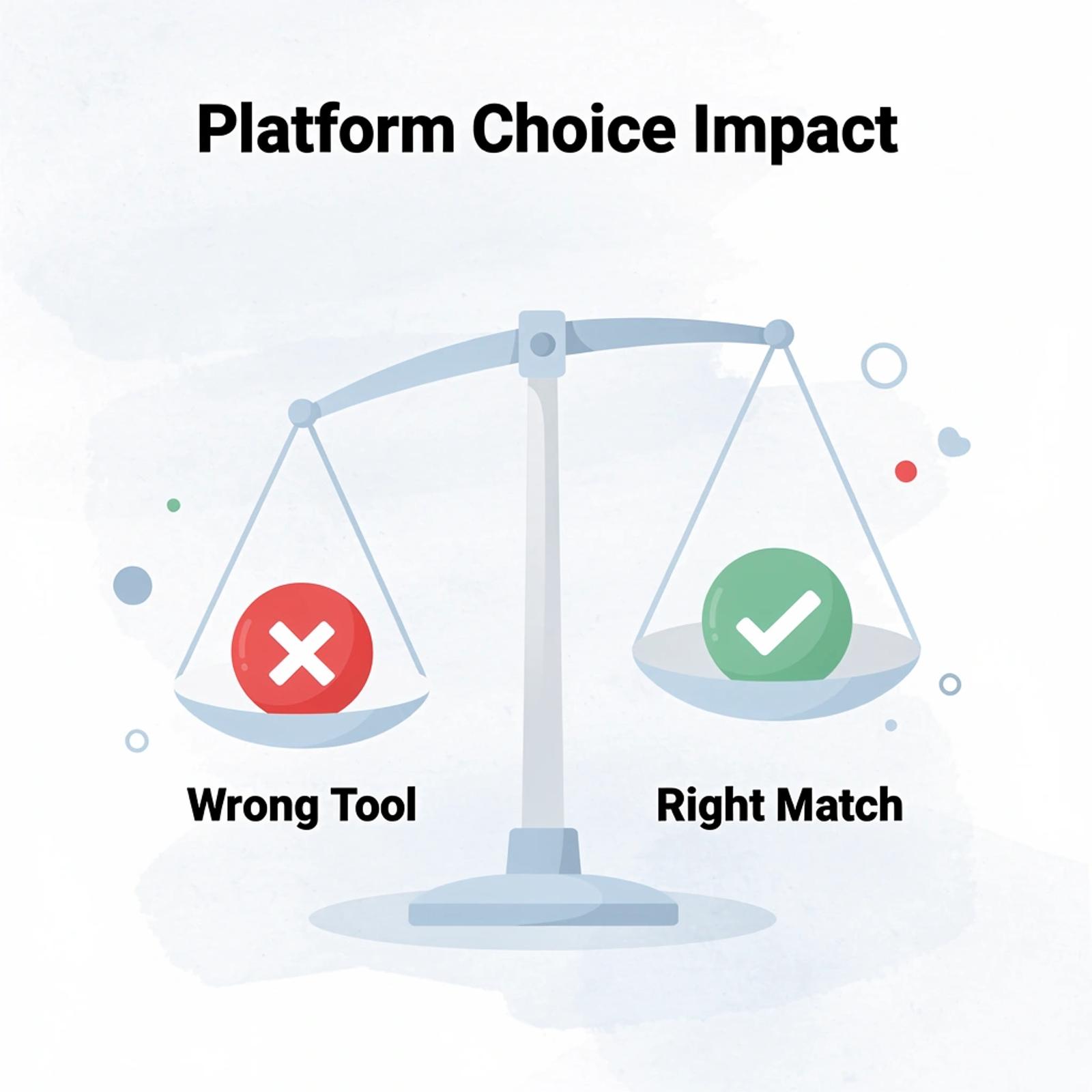 Platform Choice Impact

Wrong Tool

Right Match